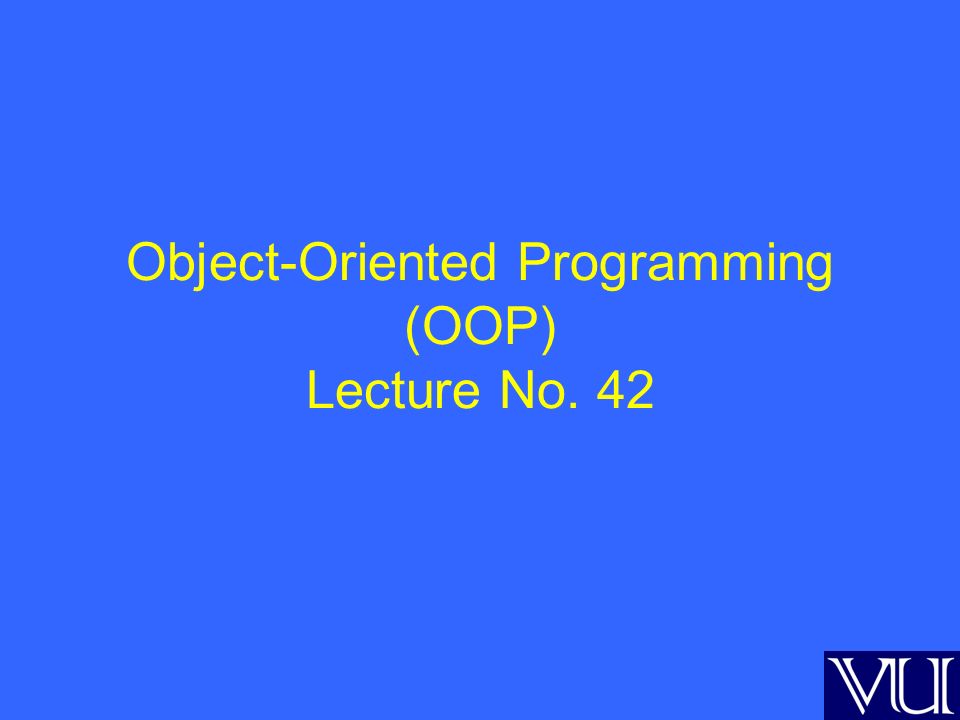 Object-Oriented Programming
(OOP)
Lecture No. 42

VU